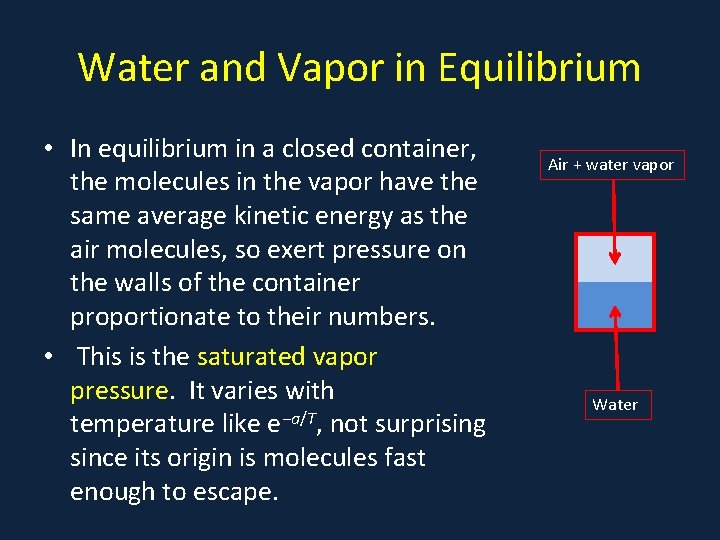 Water and Vapor in Equilibrium

• In equilibrium in a closed container, the molecules in the vapor have the same average kinetic energy as the air molecules, so exert pressure on the walls of the container proportionate to their numbers.

• This is the saturated vapor pressure. It varies with temperature like $e^{-a/T}$, not surprising since its origin is molecules fast enough to escape.

Air + water vapor

Water